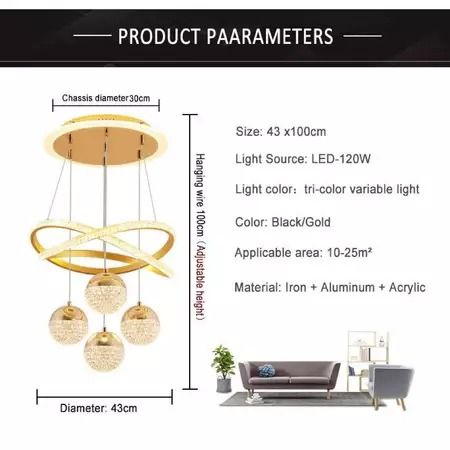 PRODUCT PAARAMETERS

Chassis diameter30cm

Hanging wire 100cm（Adjustable height）

Diameter: 43cm

Size: 43 x100cm

Light Source: LED-120W

Light color：tri-color variable light

Color: Black/Gold

Applicable area: 10-25m²

Material: Iron + Aluminum + Acrylic